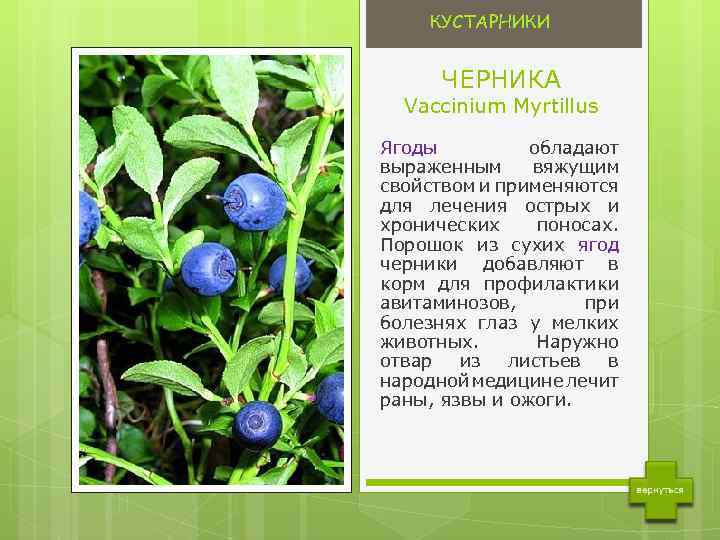 КУСТАРНИКИ

ЧЕРНИКА
Vaccinium Myrtillus

Ягоды обладают выраженным вяжущим свойством и применяются для лечения острых и хронических поносах. Порошок из сухих ягод черники добавляют в корм для профилактики авитаминозов, при болезнях глаз у мелких животных. Наружно отвар из листьев в народной медицине лечит раны, язвы и ожоги.

вернуться